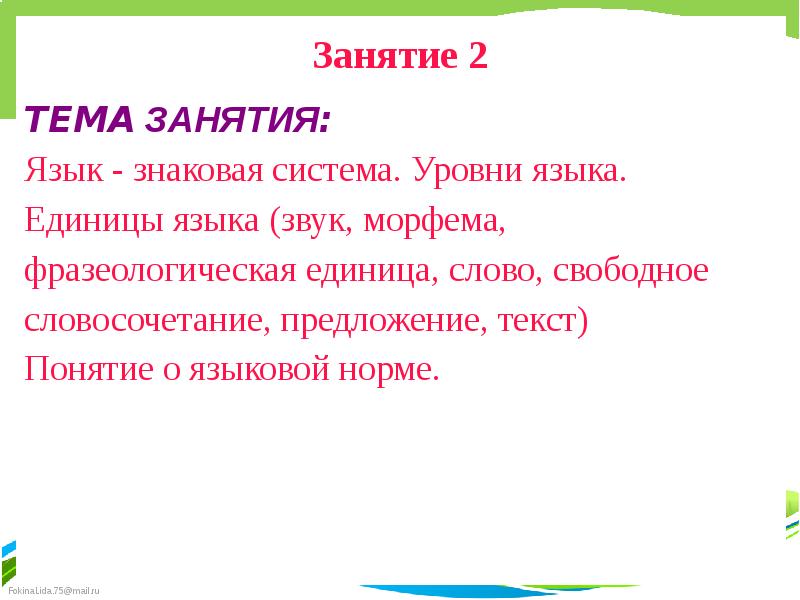 Занятие 2

ТЕМА ЗАНЯТИЯ:

Язык - знаковая система. Уровни языка.
Единицы языка (звук, морфема, фразеологическая единица, слово, свободное словосочетание, предложение, текст)
Понятие о языковой норме.

FokinaLida.75@mail.ru